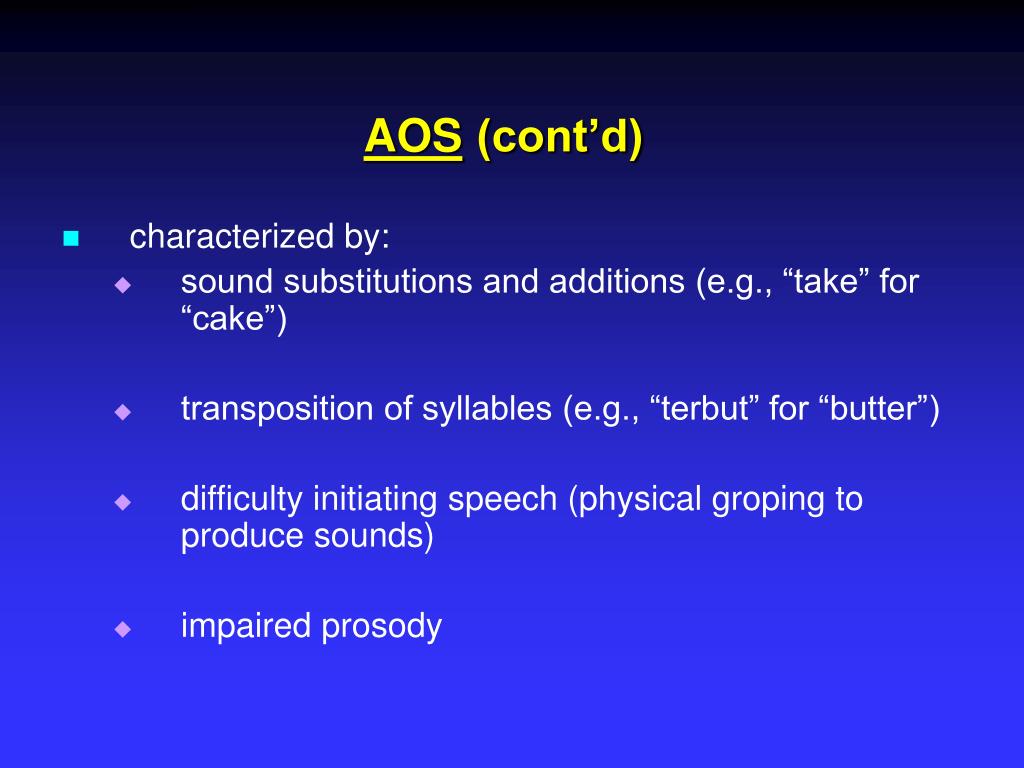 AOS (cont’d)

characterized by:

sound substitutions and additions (e.g., “take” for “cake”)

transposition of syllables (e.g., “terbut” for “butter”)

difficulty initiating speech (physical groping to produce sounds)

impaired prosody